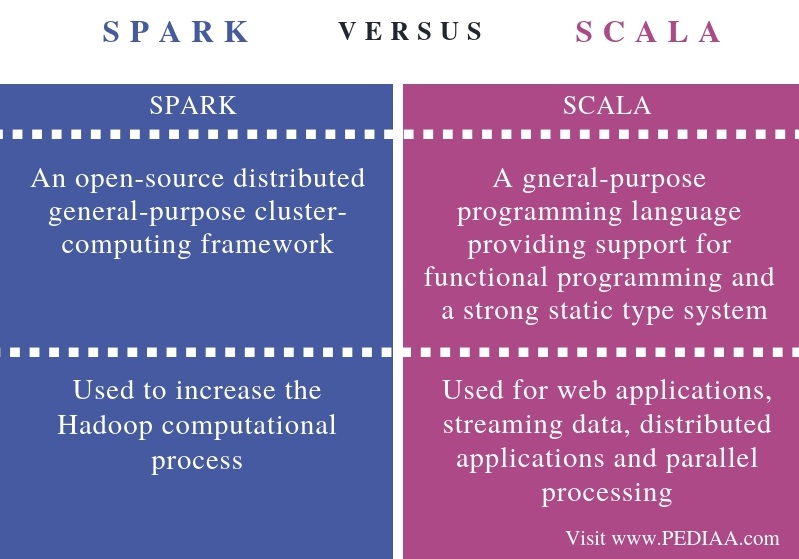 SPARK VERSUS SCALA

| SPARK | SCALA |
|---|---|
| An open-source distributed general-purpose cluster-computing framework | A gneral-purpose programming language providing support for functional programming and a strong static type system |
| Used to increase the Hadoop computational process | Used for web applications, streaming data, distributed applications and parallel processing |

Visit www.PEDIAA.com